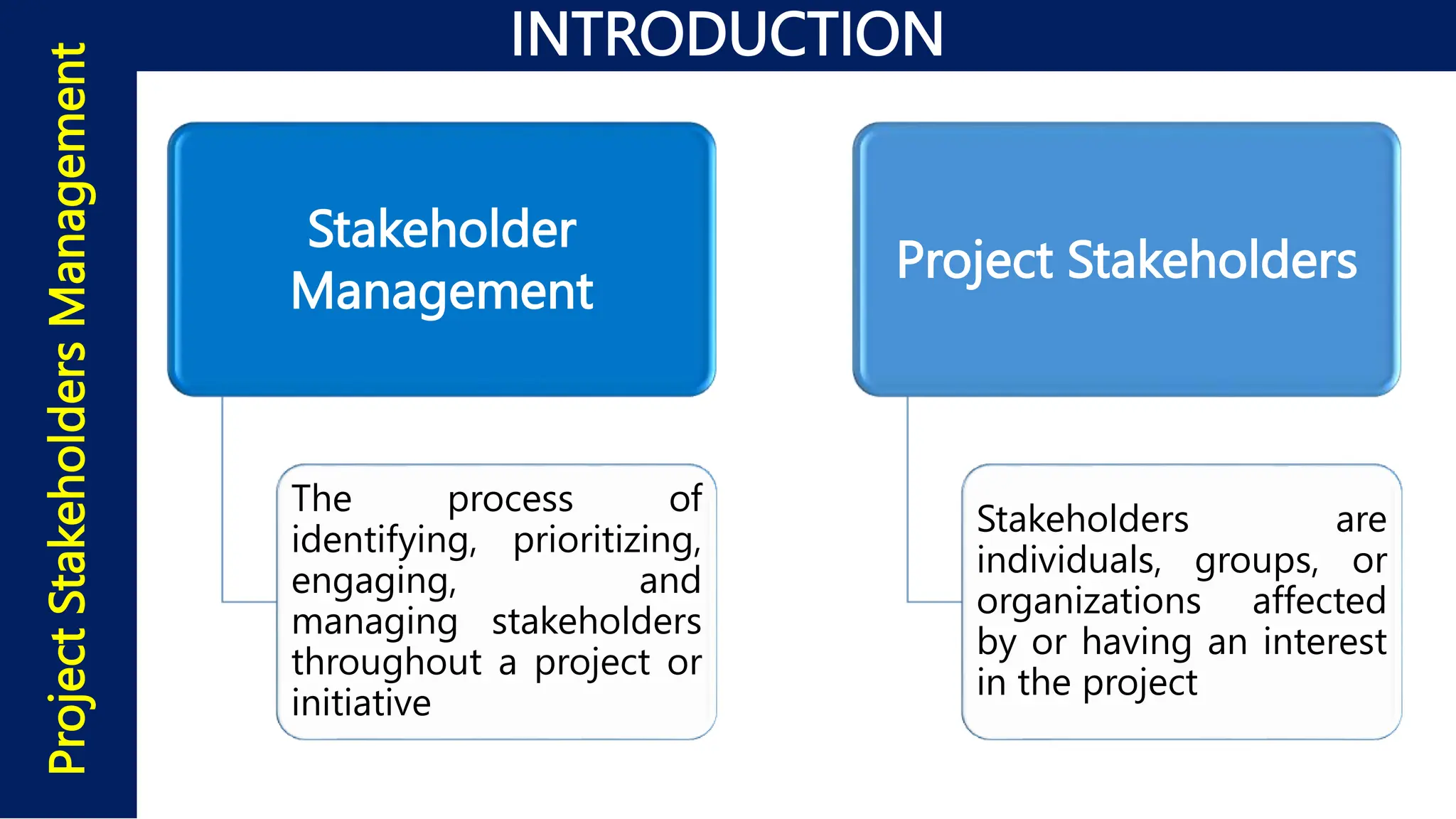 Project Stakeholders Management

INTRODUCTION

Stakeholder Management

The process of identifying, prioritizing, engaging, and managing stakeholders throughout a project or initiative

Project Stakeholders

Stakeholders are individuals, groups, or organizations affected by or having an interest in the project